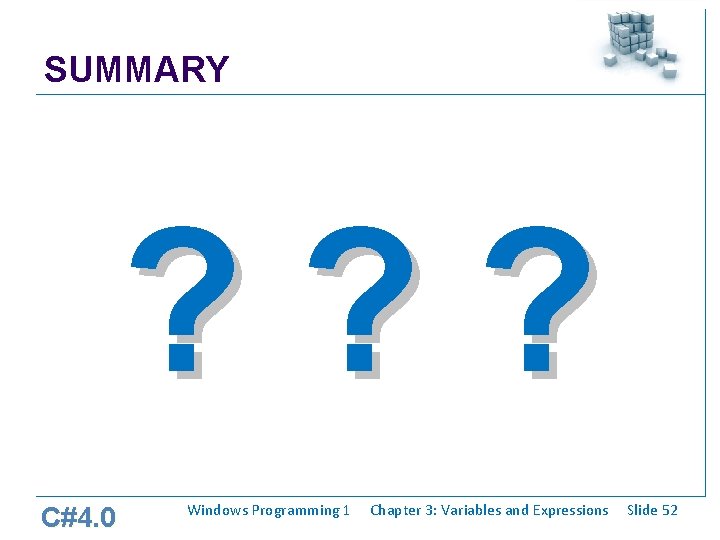 SUMMARY

? ? ?

C#4.0

Windows Programming 1

Chapter 3: Variables and Expressions

Slide 52